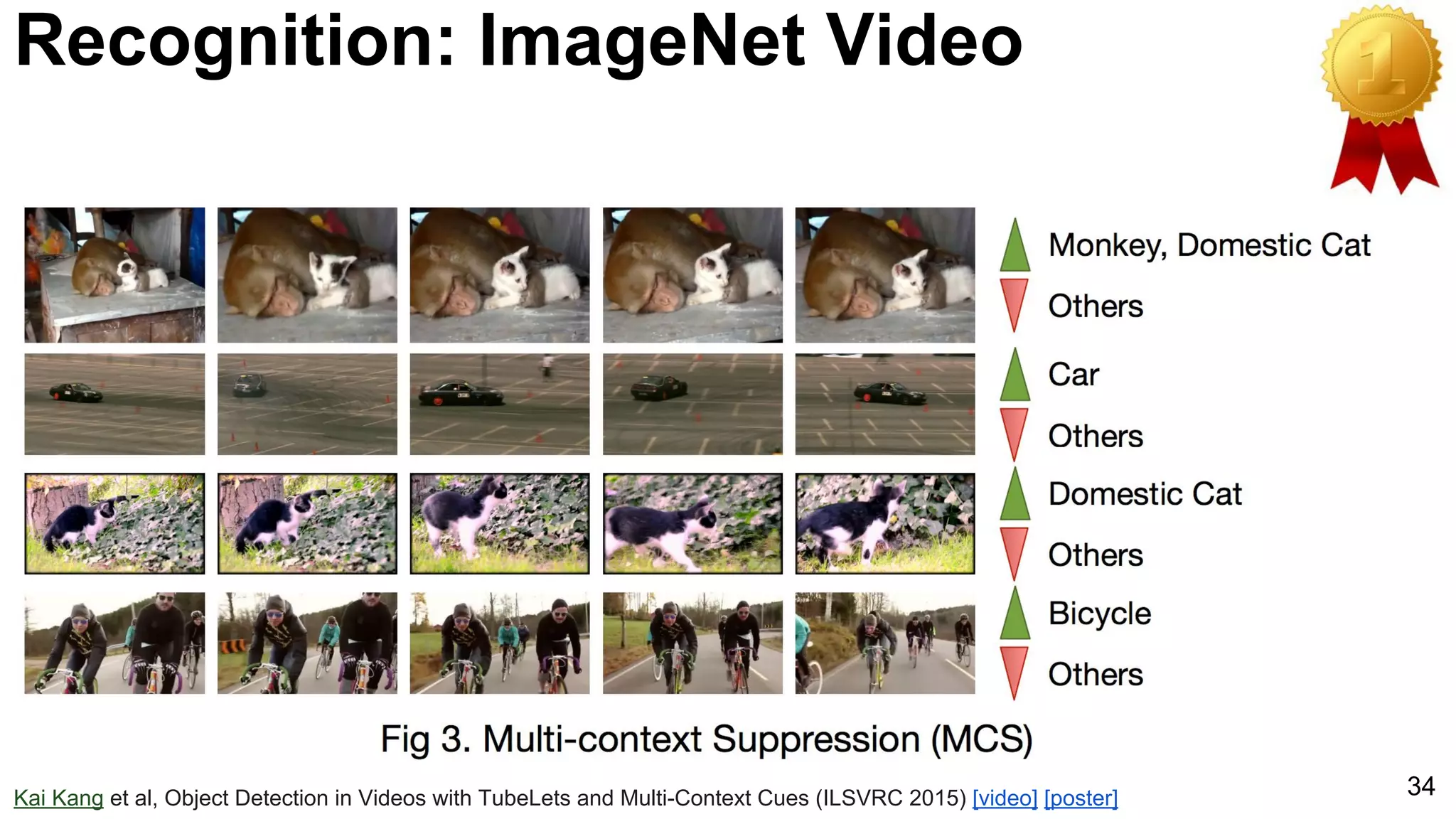 Recognition: ImageNet Video

1

Monkey, Domestic Cat

Others

Car

Others

Domestic Cat

Others

Bicycle

Others

Fig 3. Multi-context Suppression (MCS)

Kai Kang et al, Object Detection in Videos with TubeLets and Multi-Context Cues (ILSVRC 2015) [video] [poster]

34